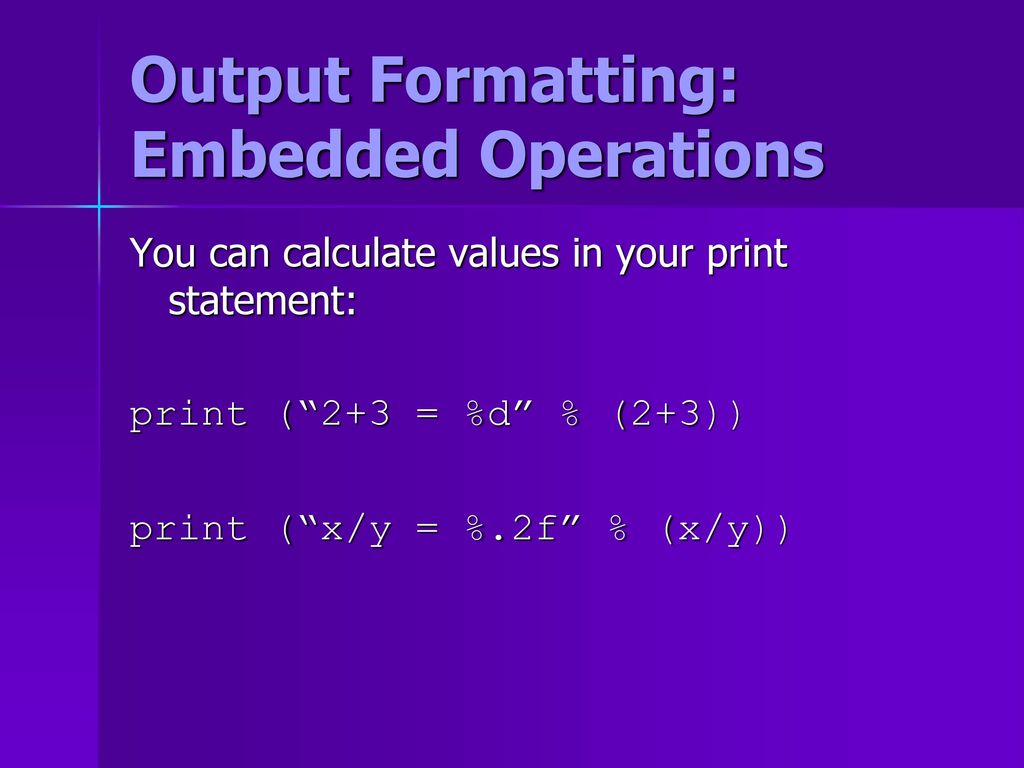 Output Formatting: Embedded Operations

You can calculate values in your print statement:

print (“2+3 = %d” % (2+3))

print (“x/y = %.2f” % (x/y))